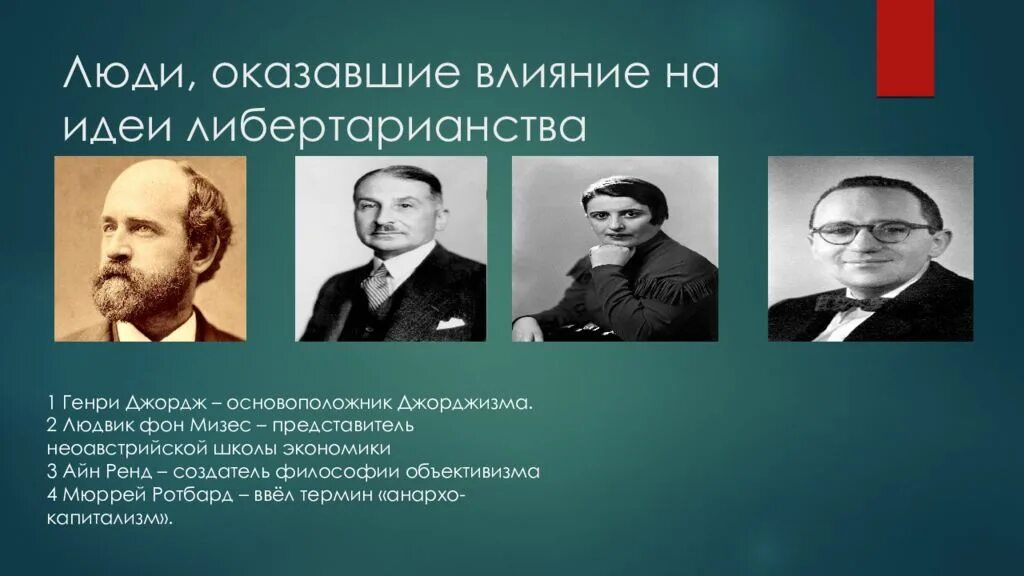 Люди, оказавшие влияние на идеи либертарианства

1 Генри Джордж – основоположник Джорджизма.
2 Людвик фон Мизес – представитель неоавстрийской школы экономики
3 Айн Ренд – создатель философии объективизма
4 Мюррей Ротбард – ввёл термин «анархо-капитализм».